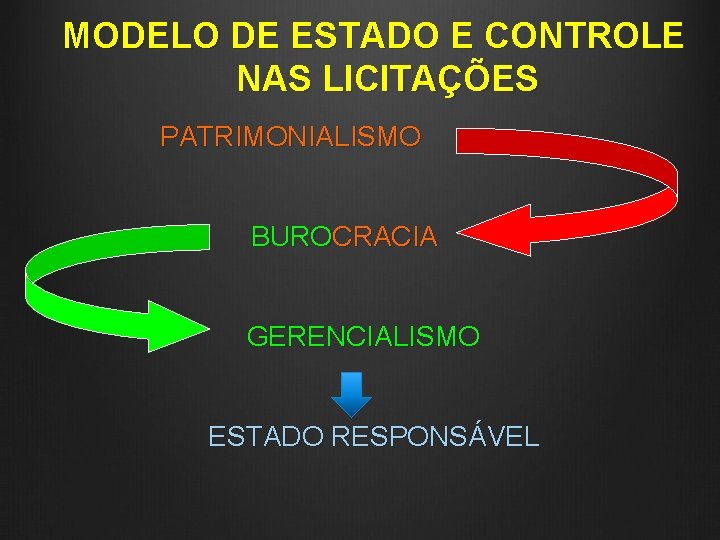 MODELO DE ESTADO E CONTROLE NAS LICITAÇÕES

PATRIMONIALISMO

BUROCRACIA

GERENCIALISMO

ESTADO RESPONSÁVEL